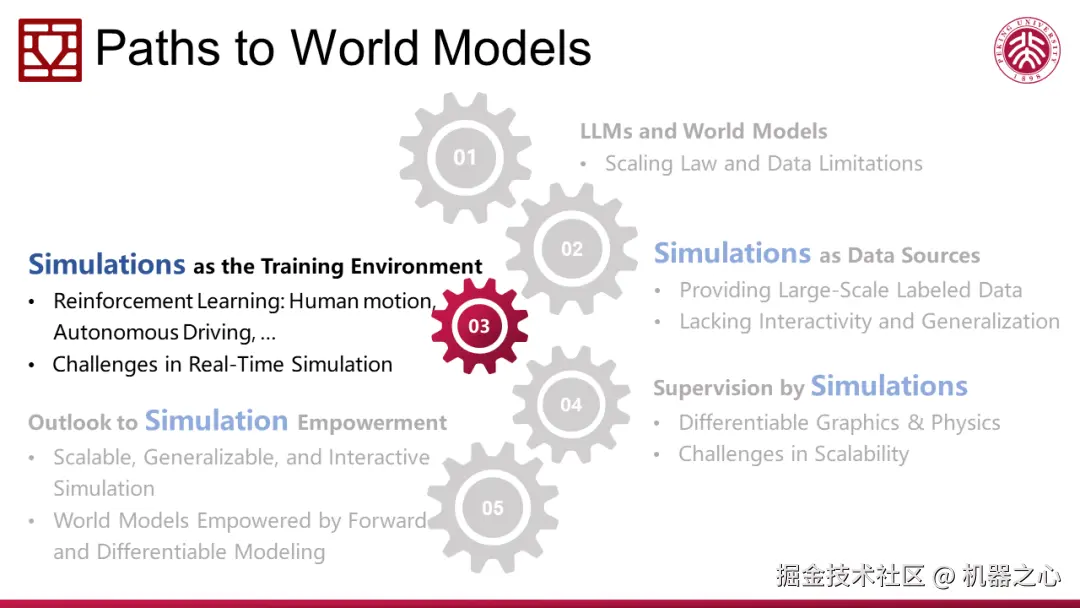 Paths to World Models

PEKING UNIVERSITY 1898

01
LLMs and World Models
• Scaling Law and Data Limitations

02
Simulations as Data Sources
• Providing Large-Scale Labeled Data
• Lacking Interactivity and Generalization

Simulations as the Training Environment
• Reinforcement Learning: Human motion, Autonomous Driving, …
• Challenges in Real-Time Simulation

03

04
Supervision by Simulations
• Differentiable Graphics & Physics
• Challenges in Scalability

Outlook to Simulation Empowerment
• Scalable, Generalizable, and Interactive Simulation
• World Models Empowered by Forward and Differentiable Modeling

05

掘金技术社区 @ 机器之心